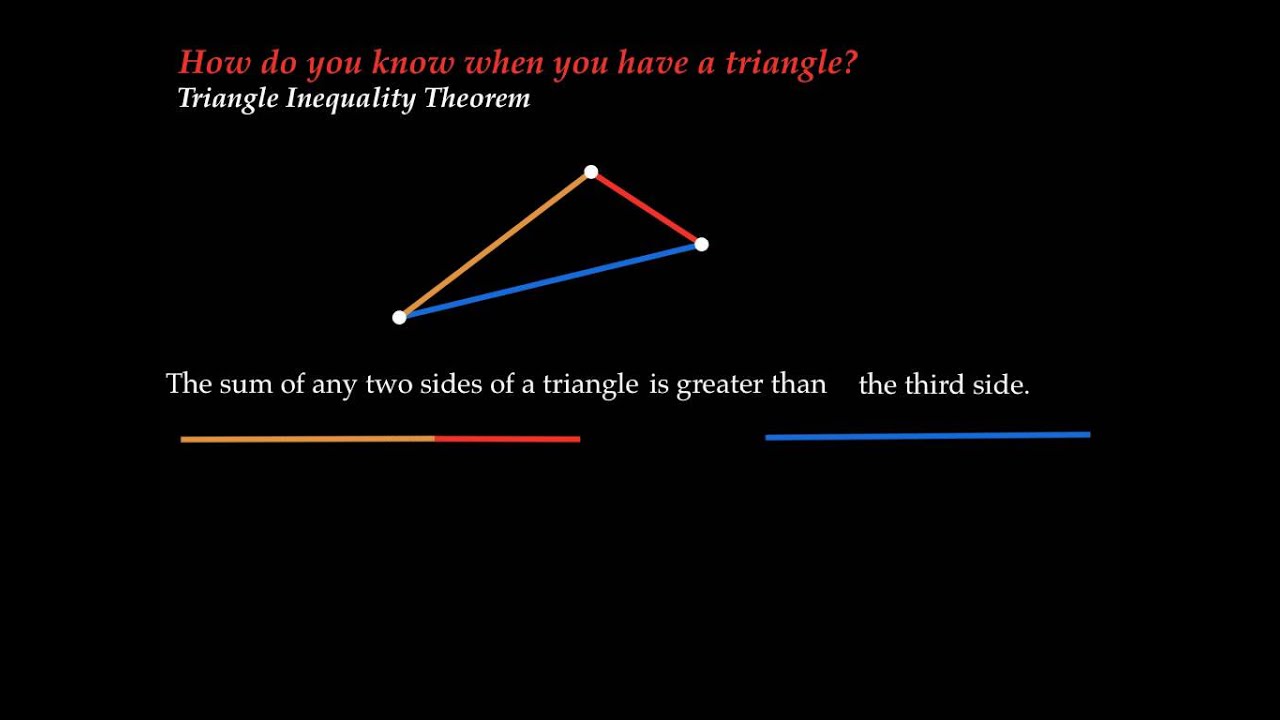 How do you know when you have a triangle?
Triangle Inequality Theorem

The sum of any two sides of a triangle is greater than the third side.